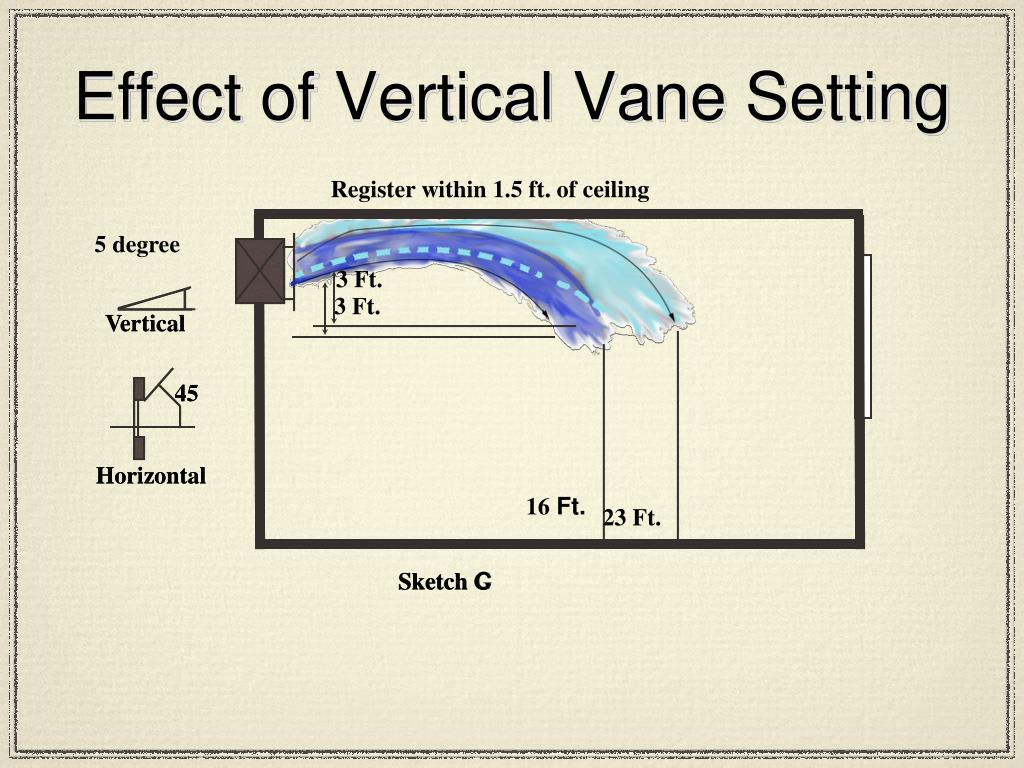 Effect of Vertical Vane Setting

Register within 1.5 ft. of ceiling

5 degree

Vertical

45

Horizontal

3 Ft.
3 Ft.

16 Ft.
23 Ft.

Sketch G